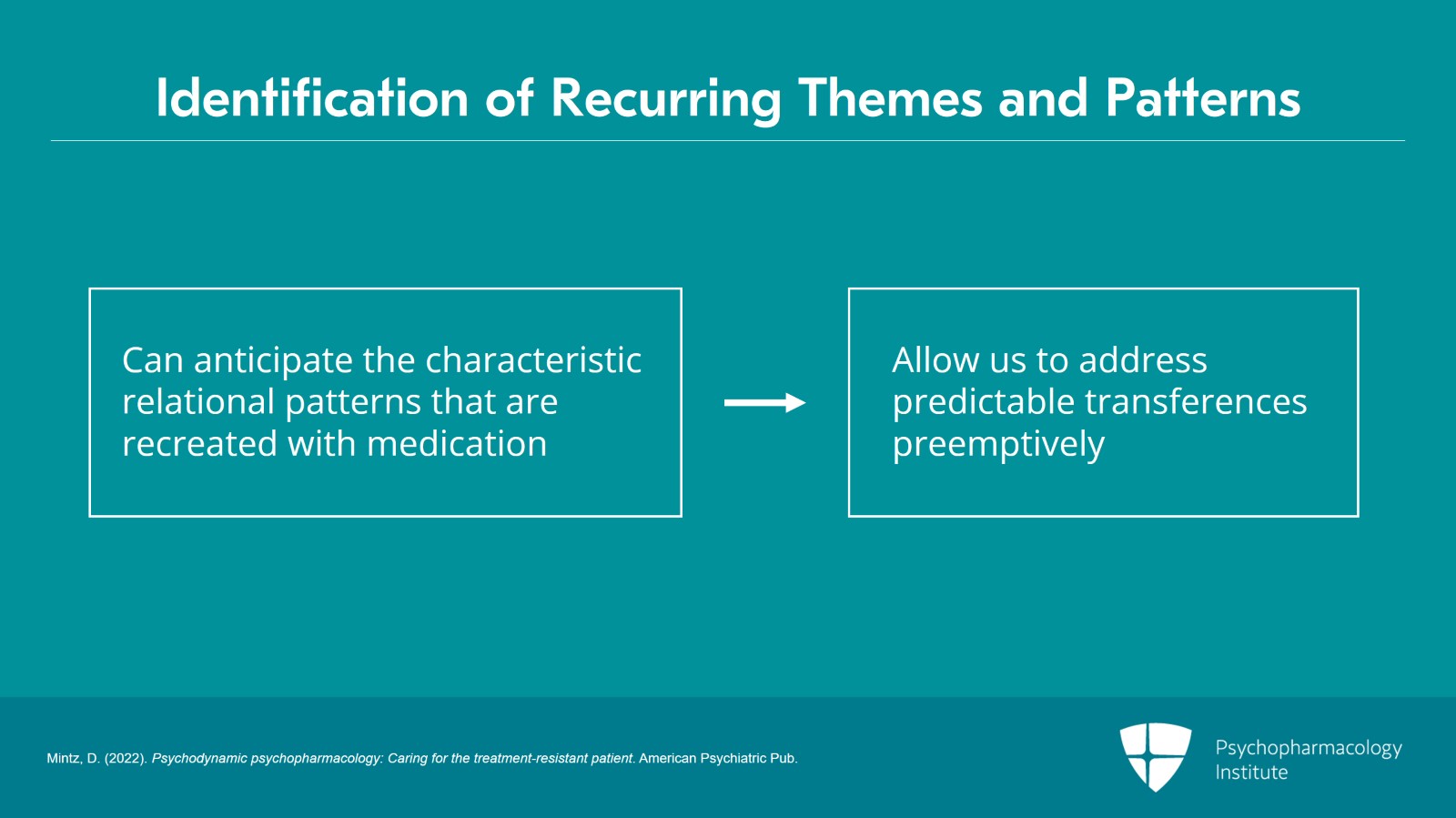 Identification of Recurring Themes and Patterns

Can anticipate the characteristic relational patterns that are recreated with medication

Allow us to address predictable transferences preemptively

Mintz, D. (2022). Psychodynamic psychopharmacology: Caring for the treatment-resistant patient. American Psychiatric Pub.

Psychopharmacology Institute